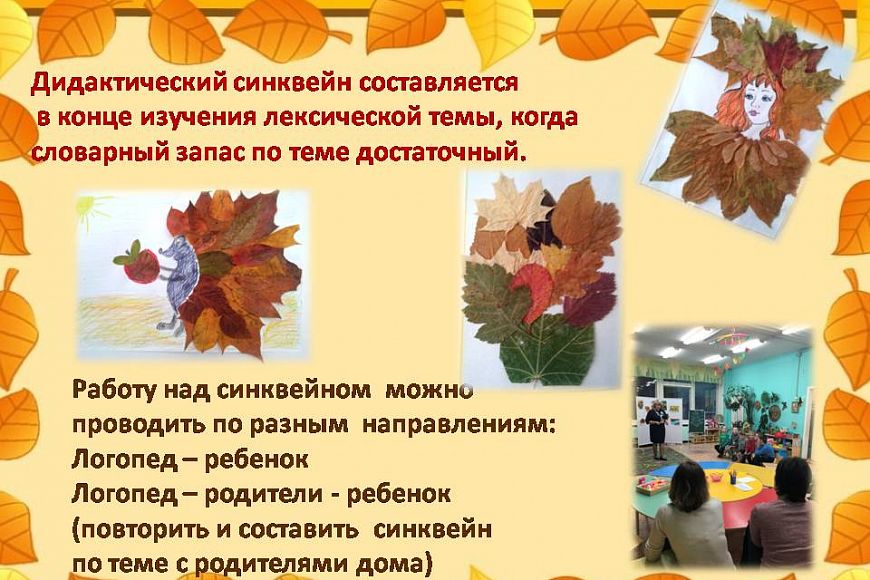 Дидактический синквейн составляется в конце изучения лексической темы, когда словарный запас по теме достаточный.

Работу над синквейном можно проводить по разным направлениям:
Логопед – ребенок
Логопед – родители - ребенок
(повторить и составить синквейн по теме с родителями дома)